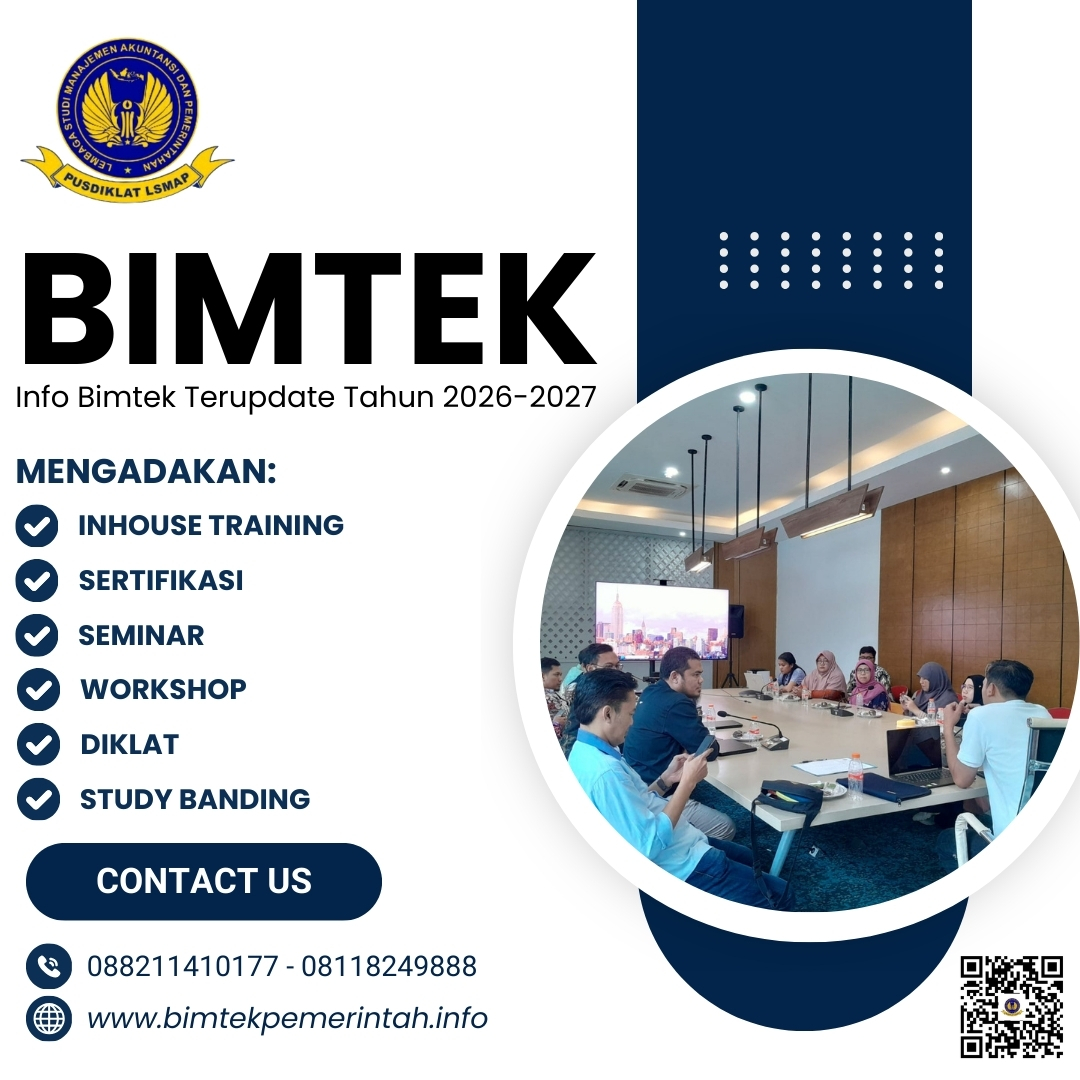 LEMBAGA STUDI MANAJEMEN AKUNTANSI DAN PEMERINTAHAN
PUSDIKLAT LSMAP

BIMTEK
Info Bimtek Terupdate Tahun 2026-2027

MENGADAKAN:
INHOUSE TRAINING
SERTIFIKASI
SEMINAR
WORKSHOP
DIKLAT
STUDY BANDING

CONTACT US

088211410177 - 08118249888
www.bimtekpemerintah.info